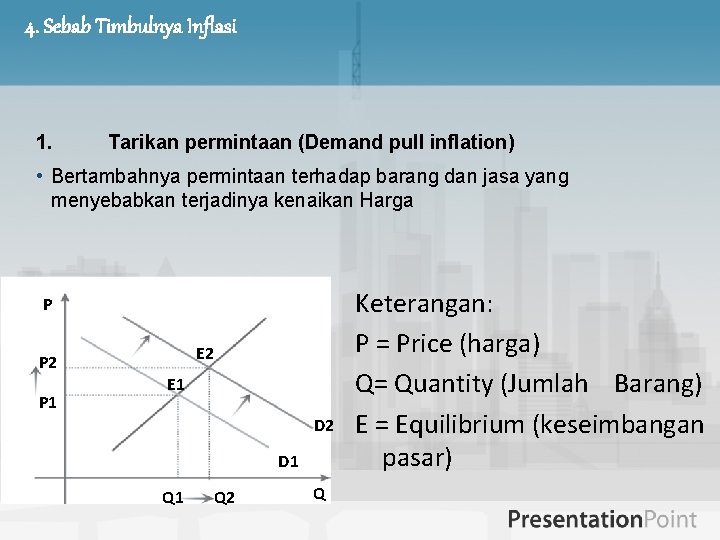 4. Sebab Timbulnya Inflasi

1. Tarikan permintaan (Demand pull inflation)

• Bertambahnya permintaan terhadap barang dan jasa yang menyebabkan terjadinya kenaikan Harga

P
P2
P1
E2
E1
D2
D1
Q1
Q2
Q

Keterangan:
P = Price (harga)
Q= Quantity (Jumlah Barang)
E = Equilibrium (keseimbangan pasar)

PresentationPoint